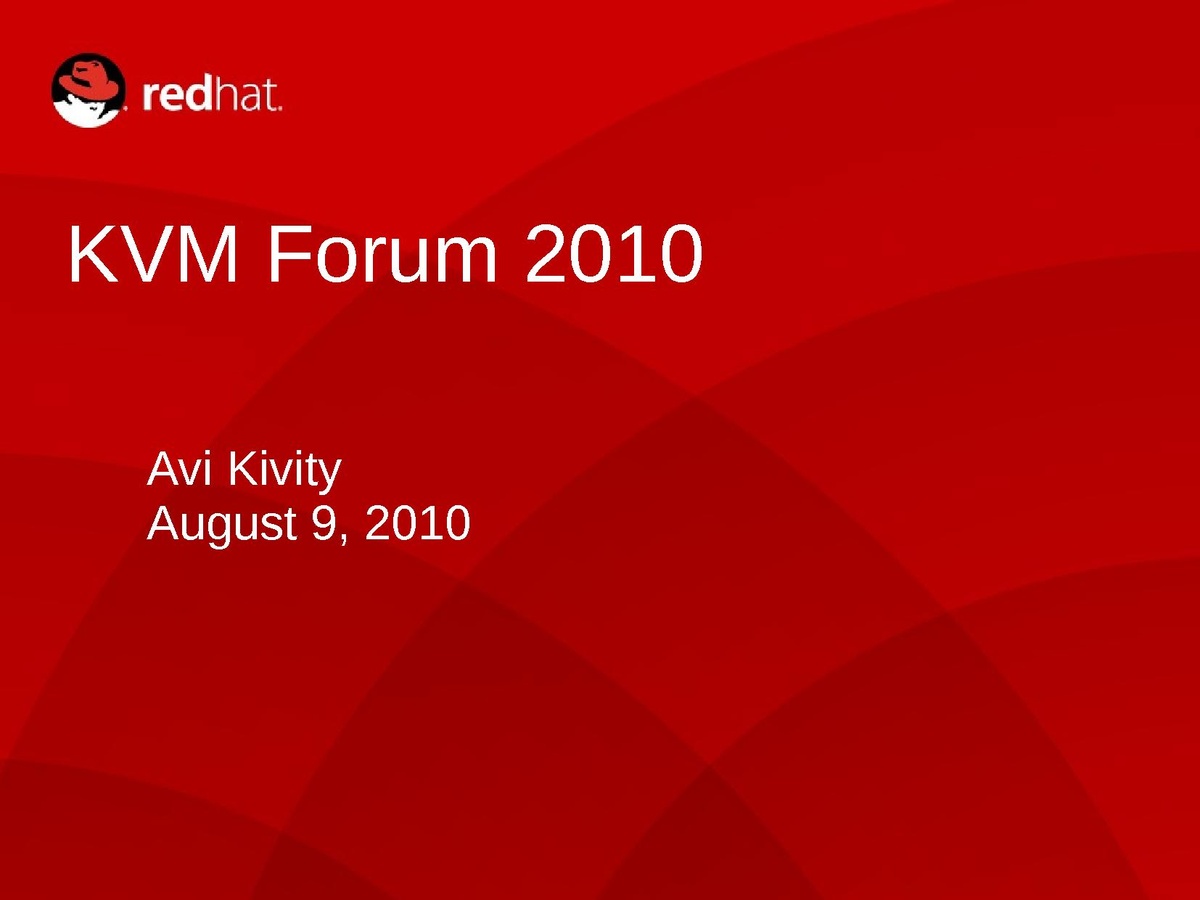 redhat.

KVM Forum 2010

Avi Kivity
August 9, 2010